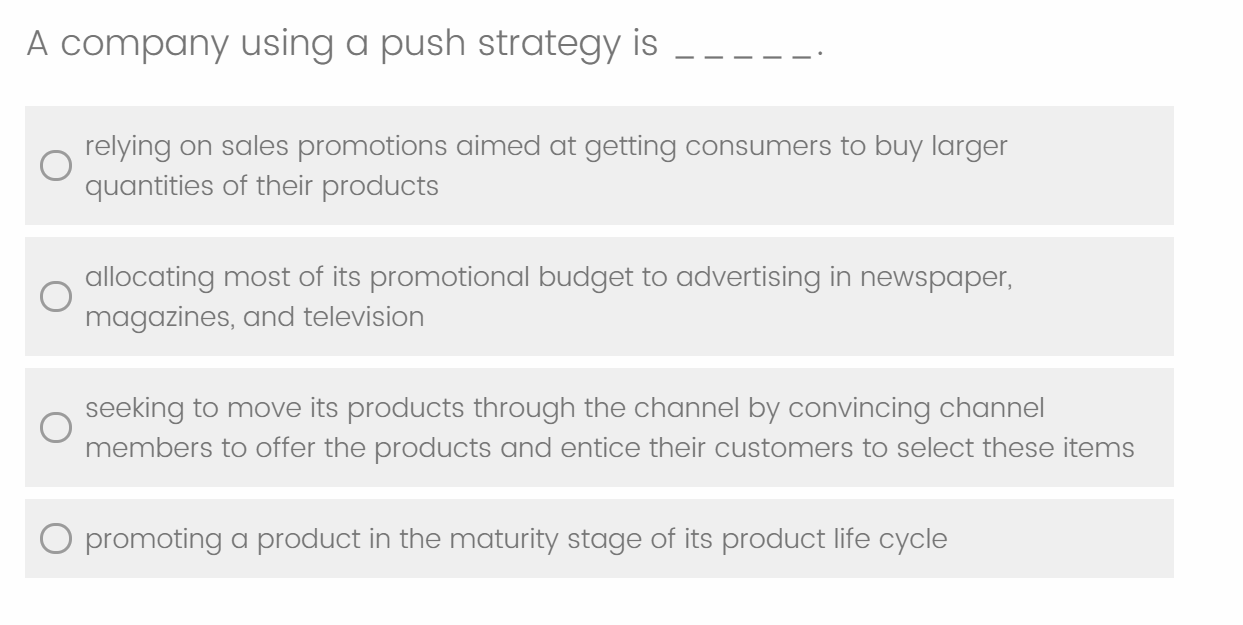 A company using a push strategy is _____.

relying on sales promotions aimed at getting consumers to buy larger quantities of their products

allocating most of its promotional budget to advertising in newspaper, magazines, and television

seeking to move its products through the channel by convincing channel members to offer the products and entice their customers to select these items

promoting a product in the maturity stage of its product life cycle